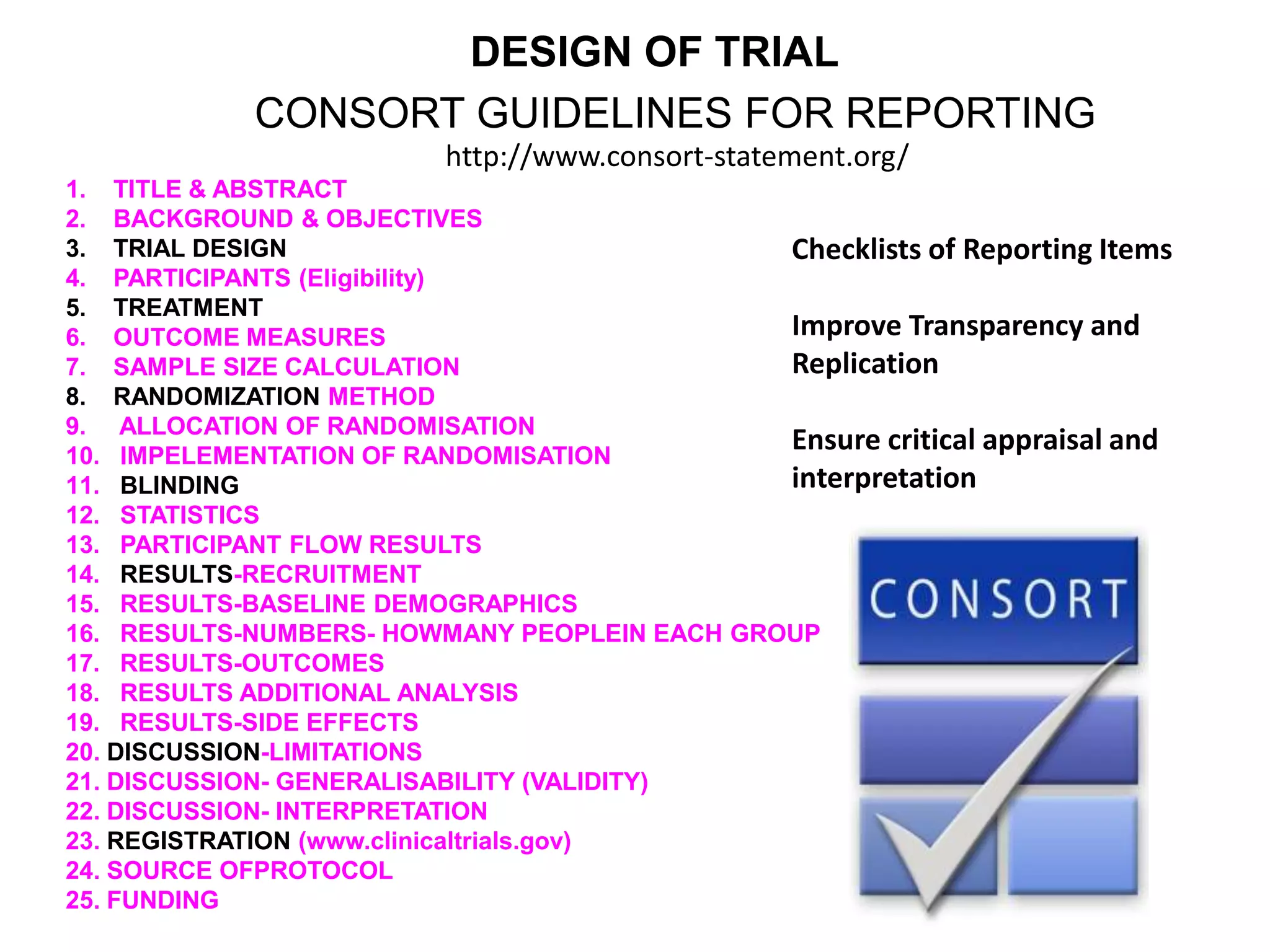 DESIGN OF TRIAL
CONSORT GUIDELINES FOR REPORTING
http://www.consort-statement.org/

1. TITLE & ABSTRACT
2. BACKGROUND & OBJECTIVES
3. TRIAL DESIGN
4. PARTICIPANTS (Eligibility)
5. TREATMENT
6. OUTCOME MEASURES
7. SAMPLE SIZE CALCULATION
8. RANDOMIZATION METHOD
9. ALLOCATION OF RANDOMISATION
10. IMPELEMENTATION OF RANDOMISATION
11. BLINDING
12. STATISTICS
13. PARTICIPANT FLOW RESULTS
14. RESULTS-RECRUITMENT
15. RESULTS-BASELINE DEMOGRAPHICS
16. RESULTS-NUMBERS- HOWMANY PEOPLEIN EACH GROUP
17. RESULTS-OUTCOMES
18. RESULTS ADDITIONAL ANALYSIS
19. RESULTS-SIDE EFFECTS
20. DISCUSSION-LIMITATIONS
21. DISCUSSION- GENERALISABILITY (VALIDITY)
22. DISCUSSION- INTERPRETATION
23. REGISTRATION (www.clinicaltrials.gov)
24. SOURCE OFPROTOCOL
25. FUNDING

Checklists of Reporting Items

Improve Transparency and Replication

Ensure critical appraisal and interpretation

CONSORT